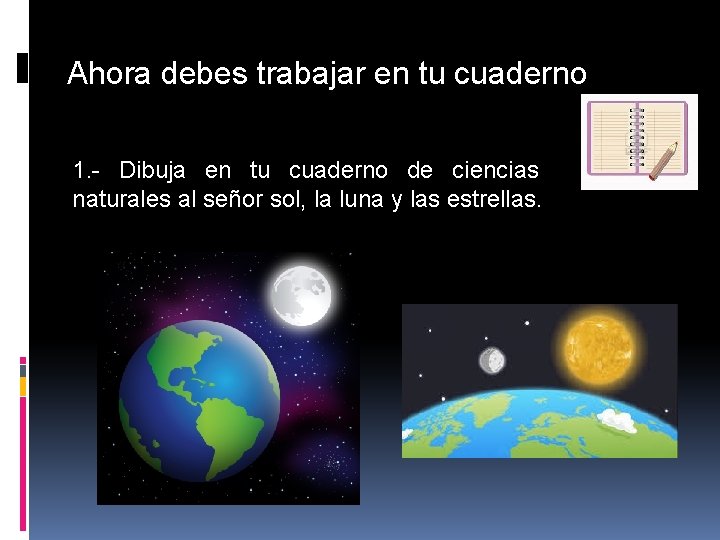 Ahora debes trabajar en tu cuaderno

1.- Dibuja en tu cuaderno de ciencias naturales al señor sol, la luna y las estrellas.